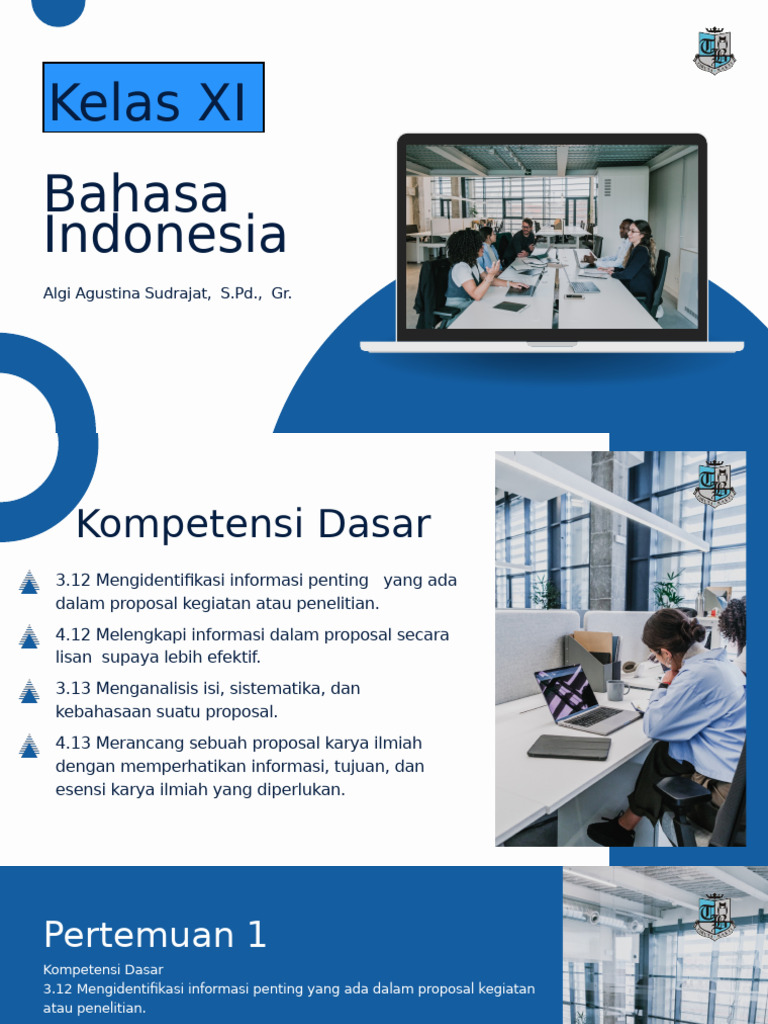 Kelas XI

Bahasa Indonesia

Algi Agustina Sudrajat, S.Pd., Gr.

Kompetensi Dasar

3.12 Mengidentifikasi informasi penting yang ada dalam proposal kegiatan atau penelitian.

4.12 Melengkapi informasi dalam proposal secara lisan supaya lebih efektif.

3.13 Menganalisis isi, sistematika, dan kebahasaan suatu proposal.

4.13 Merancang sebuah proposal karya ilmiah dengan memperhatikan informasi, tujuan, dan esensi karya ilmiah yang diperlukan.

Pertemuan 1

Kompetensi Dasar
3.12 Mengidentifikasi informasi penting yang ada dalam proposal kegiatan atau penelitian.